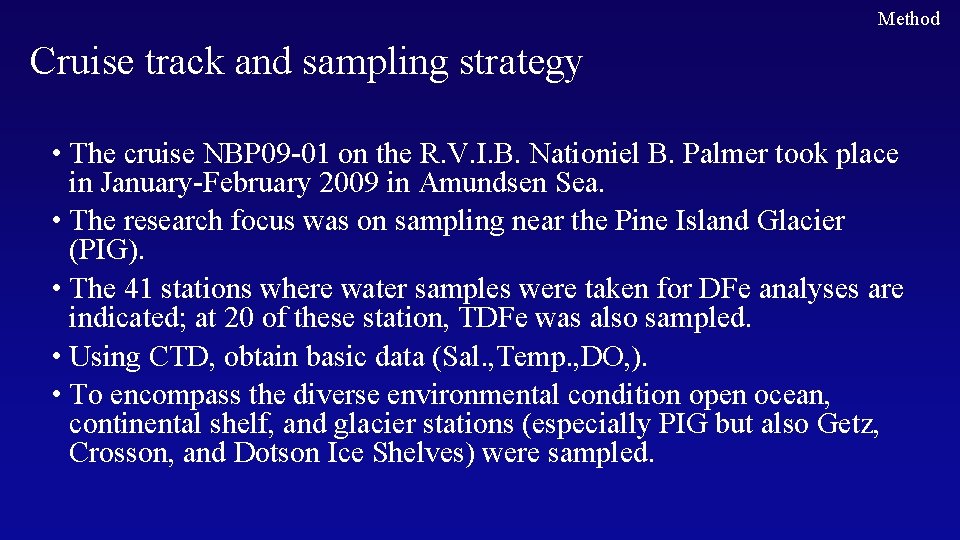 Method

Cruise track and sampling strategy

• The cruise NBP09-01 on the R.V.I.B. Nationiel B. Palmer took place in January-February 2009 in Amundsen Sea.
• The research focus was on sampling near the Pine Island Glacier (PIG).
• The 41 stations where water samples were taken for DFe analyses are indicated; at 20 of these station, TDFe was also sampled.
• Using CTD, obtain basic data (Sal.,Temp.,DO,).
• To encompass the diverse environmental condition open ocean, continental shelf, and glacier stations (especially PIG but also Getz, Crosson, and Dotson Ice Shelves) were sampled.